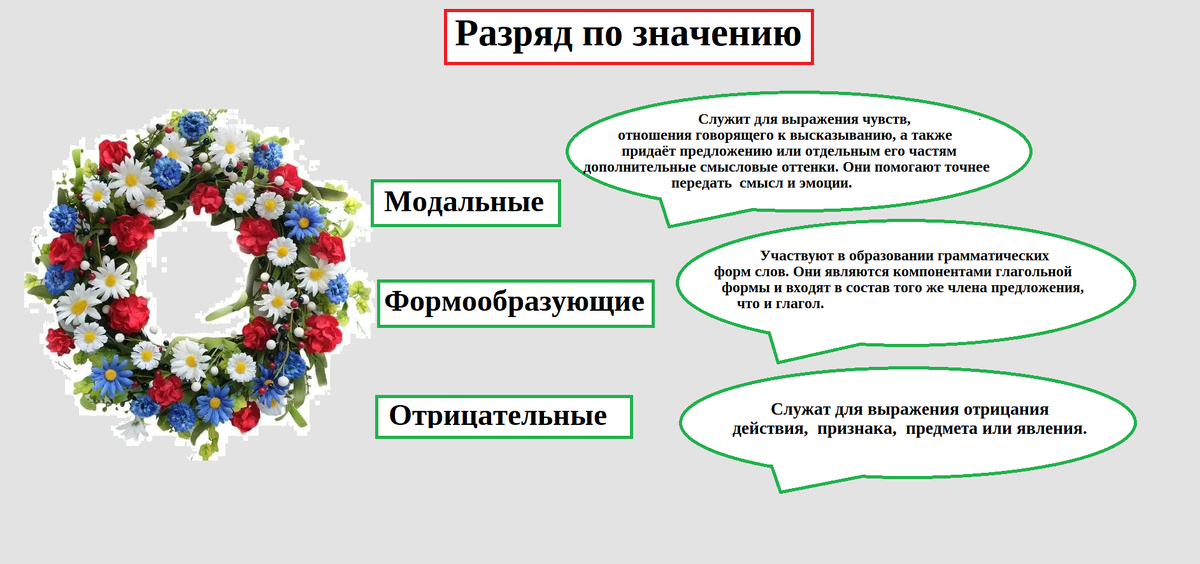 Разряд по значению

Модальные

Служит для выражения чувств, отношения говорящего к высказыванию, а также придаёт предложению или отдельным его частям дополнительные смысловые оттенки. Они помогают точнее передать смысл и эмоции.

Формообразующие

Участвуют в образовании грамматических форм слов. Они являются компонентами глагольной формы и входят в состав того же члена предложения, что и глагол.

Отрицательные

Служат для выражения отрицания действия, признака, предмета или явления.